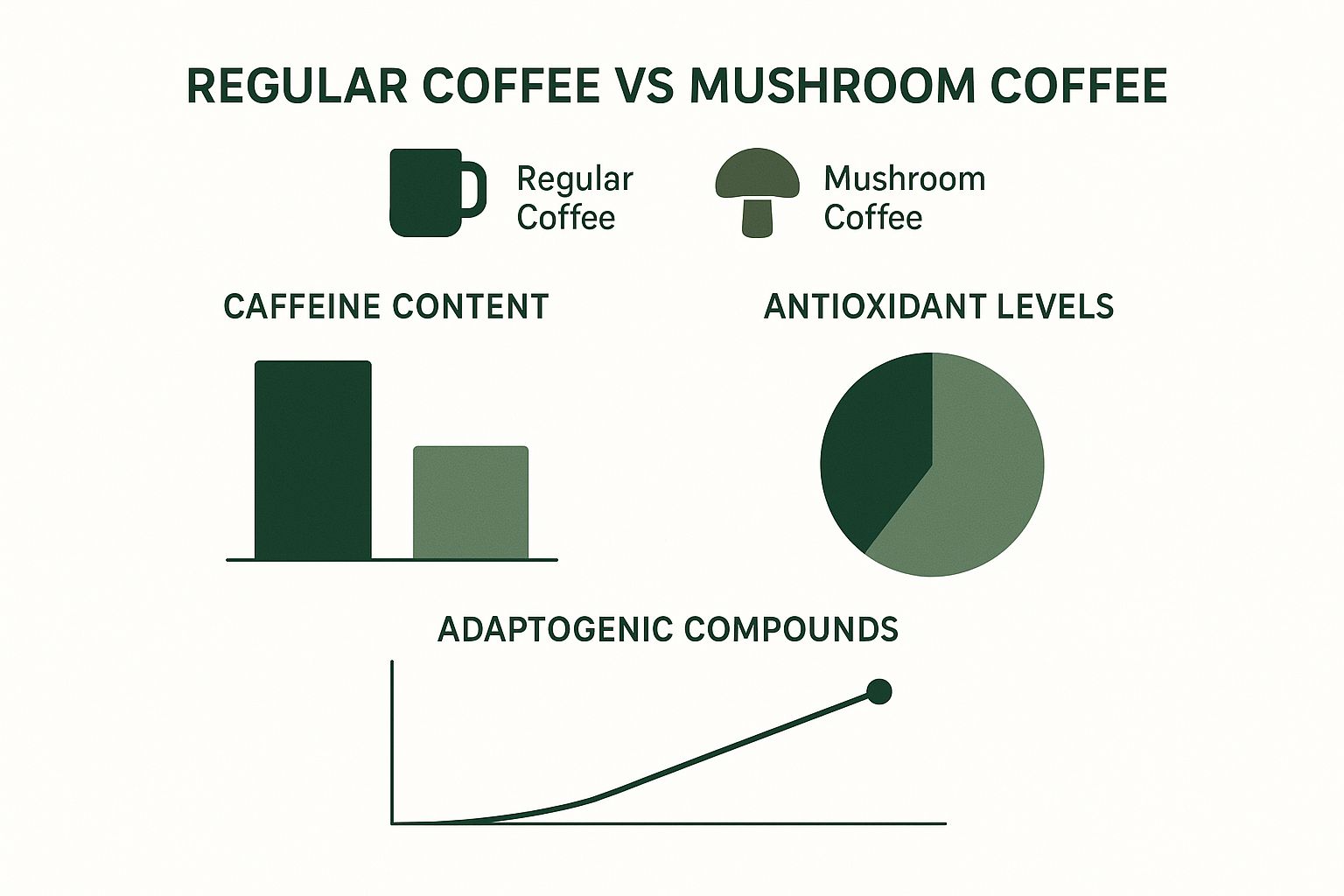 REGULAR COFFEE VS MUSHROOM COFFEE

Regular Coffee

Mushroom Coffee

CAFFEINE CONTENT

ANTIOXIDANT LEVELS

ADAPTOGENIC COMPOUNDS